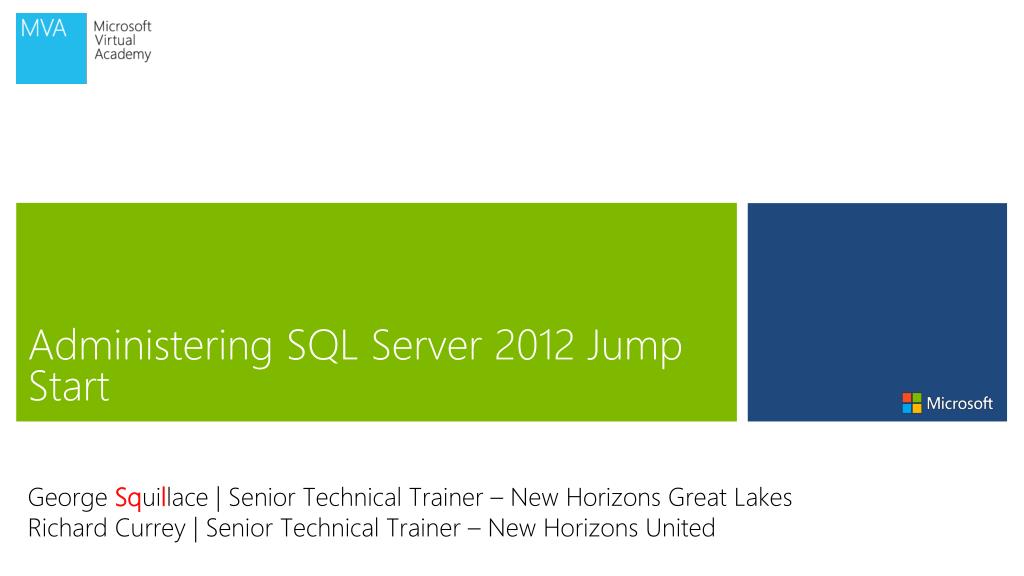 MVA
Microsoft
Virtual
Academy

Administering SQL Server 2012 Jump Start

Microsoft

George Squillace | Senior Technical Trainer – New Horizons Great Lakes
Richard Currey | Senior Technical Trainer – New Horizons United